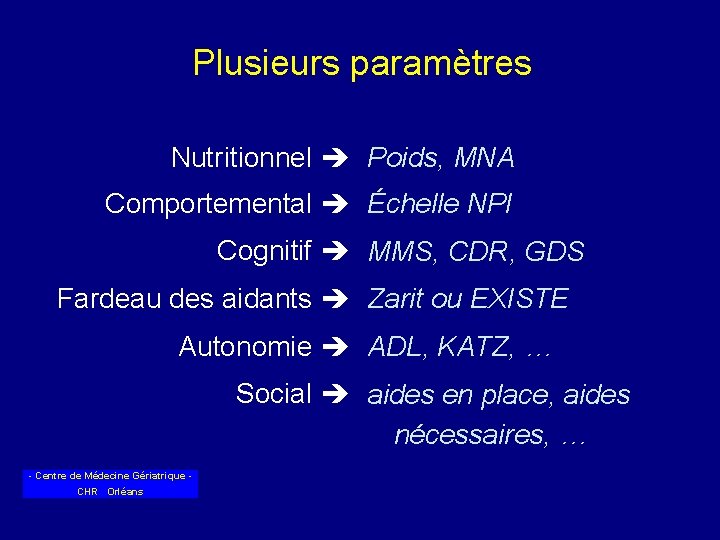 Plusieurs paramètres

Nutritionnel ➔ Poids, MNA

Comportemental ➔ Échelle NPI

Cognitif ➔ MMS, CDR, GDS

Fardeau des aidants ➔ Zarit ou EXISTE

Autonomie ➔ ADL, KATZ, …

Social ➔ aides en place, aides nécessaires, …

- Centre de Médecine Gériatrique -
CHR Orléans